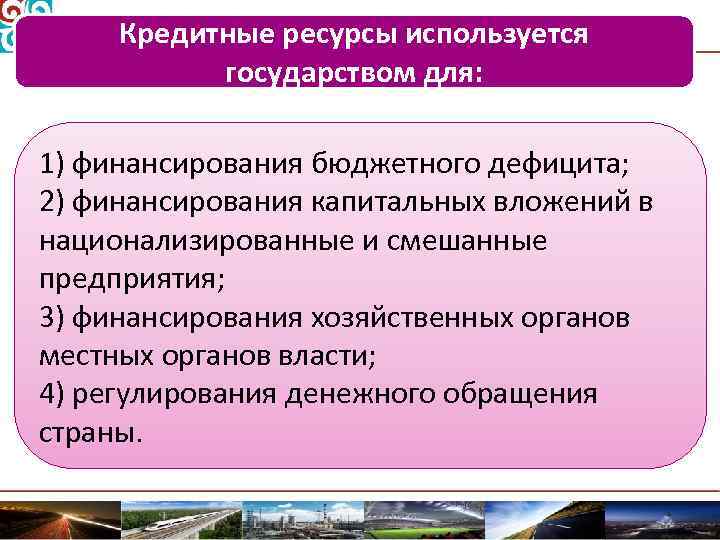 Кредитные ресурсы используется государством для:

1) финансирования бюджетного дефицита;
2) финансирования капитальных вложений в национализированные и смешанные предприятия;
3) финансирования хозяйственных органов местных органов власти;
4) регулирования денежного обращения страны.